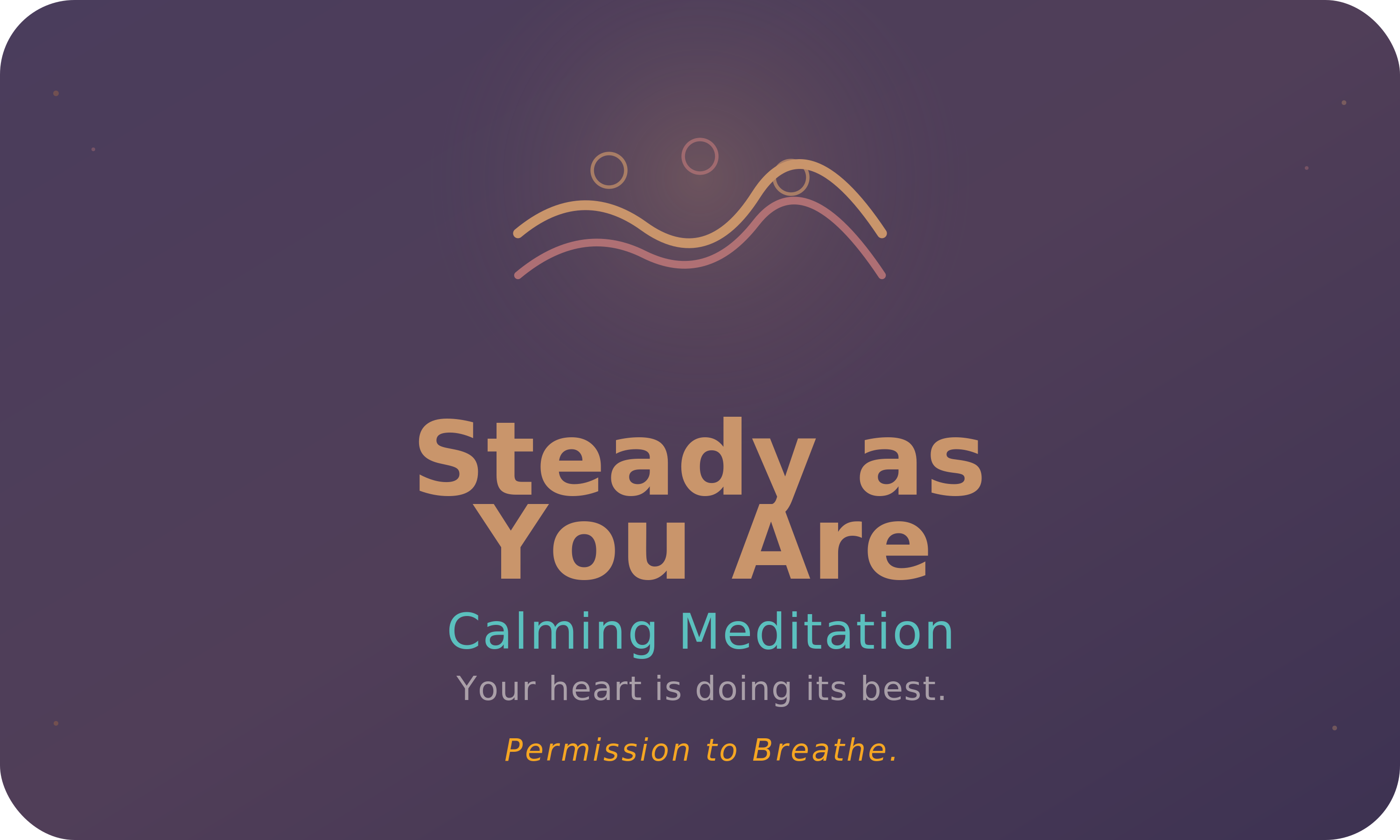 Steady as You Are

Calming Meditation

Your heart is doing its best.

Permission to Breathe.